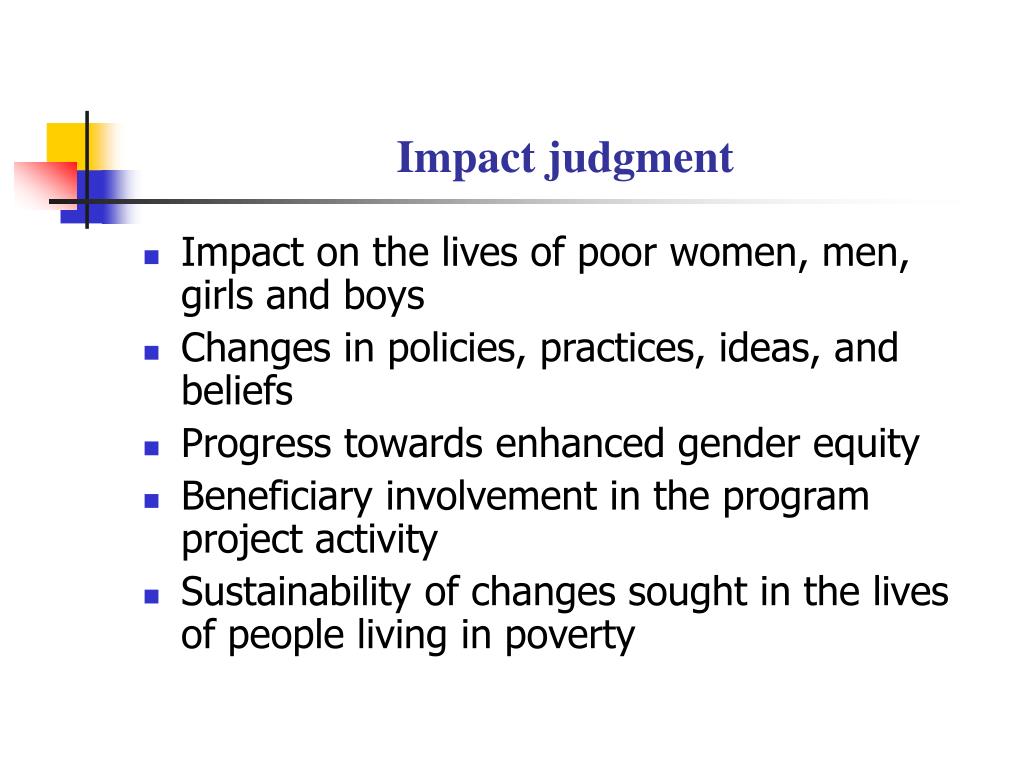 Impact judgment

- Impact on the lives of poor women, men, girls and boys
- Changes in policies, practices, ideas, and beliefs
- Progress towards enhanced gender equity
- Beneficiary involvement in the program project activity
- Sustainability of changes sought in the lives of people living in poverty